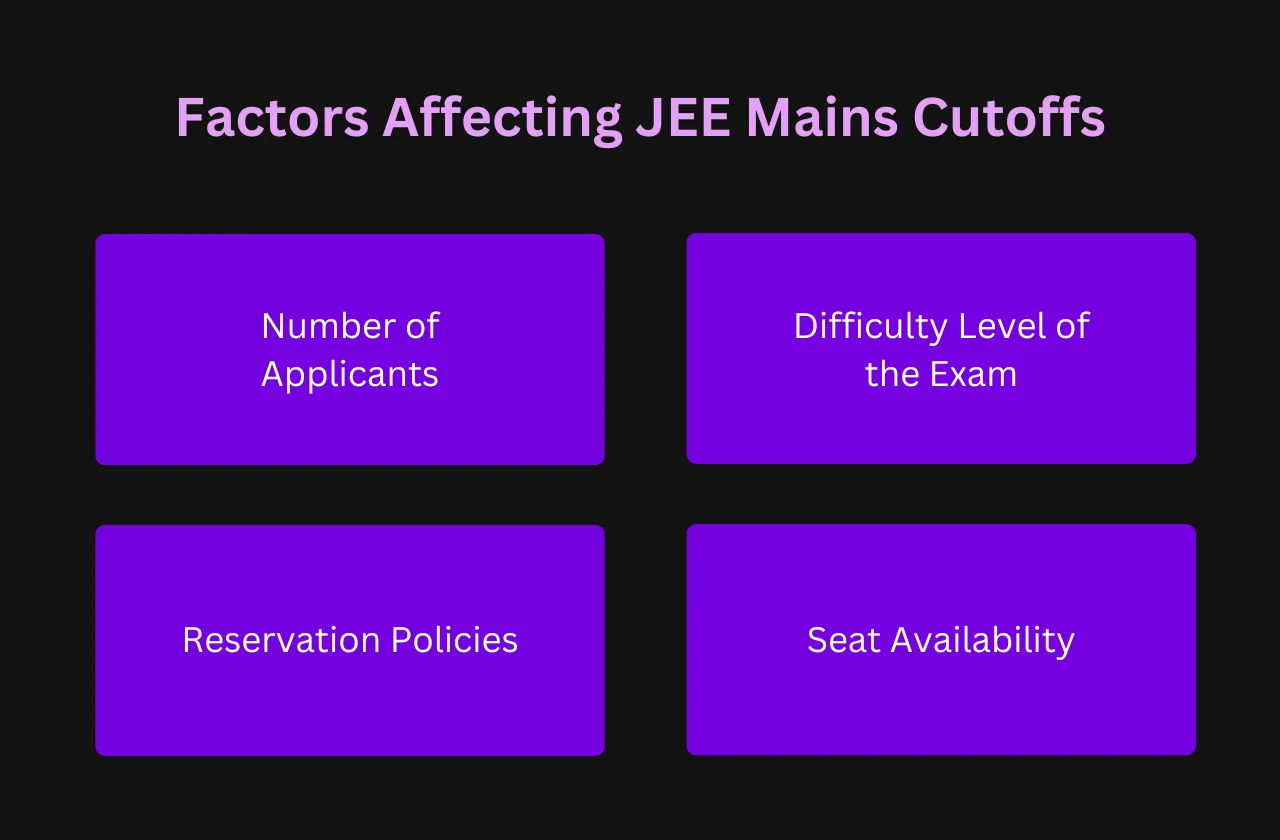 Factors Affecting JEE Mains Cutoffs

Number of Applicants

Difficulty Level of the Exam

Reservation Policies

Seat Availability